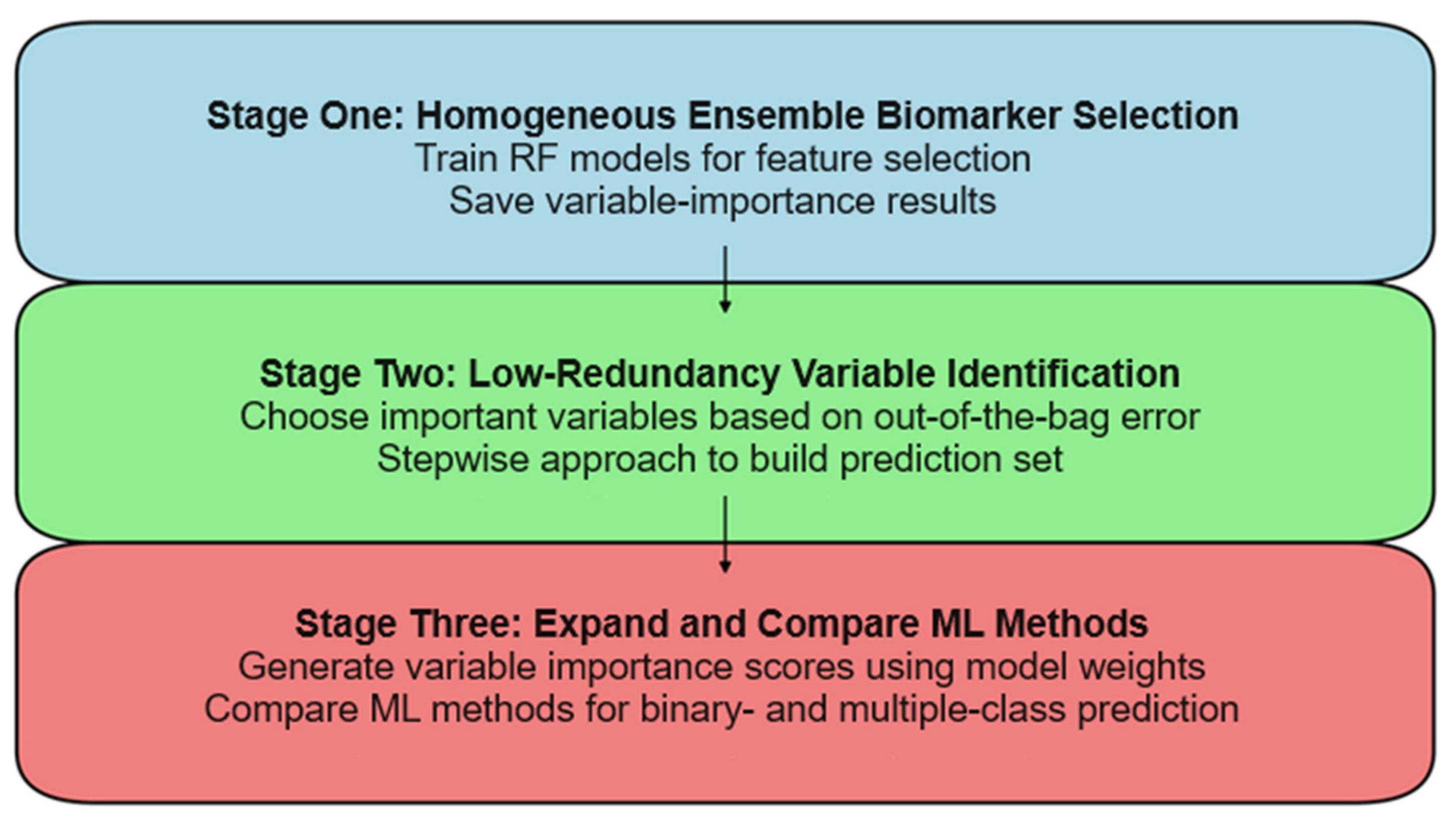 Stage One: Homogeneous Ensemble Biomarker Selection
Train RF models for feature selection
Save variable-importance results

Stage Two: Low-Redundancy Variable Identification
Choose important variables based on out-of-the-bag error
Stepwise approach to build prediction set

Stage Three: Expand and Compare ML Methods
Generate variable importance scores using model weights
Compare ML methods for binary- and multiple-class prediction